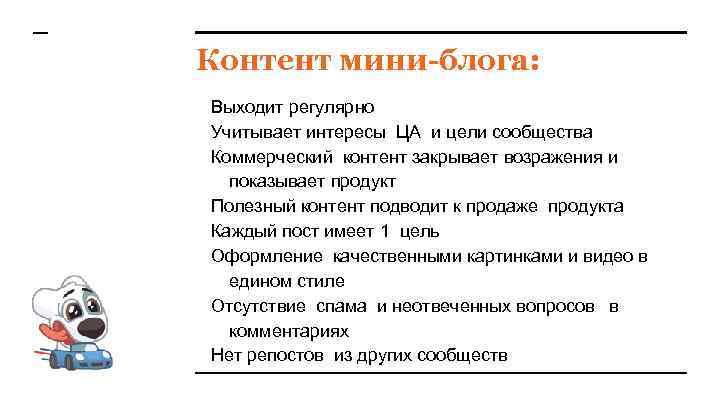 Контент мини-блога:

Выходит регулярно
Учитывает интересы ЦА и цели сообщества
Коммерческий контент закрывает возражения и показывает продукт
Полезный контент подводит к продаже продукта
Каждый пост имеет 1 цель
Оформление качественными картинками и видео в едином стиле
Отсутствие спама и неотвеченных вопросов в комментариях
Нет репостов из других сообществ